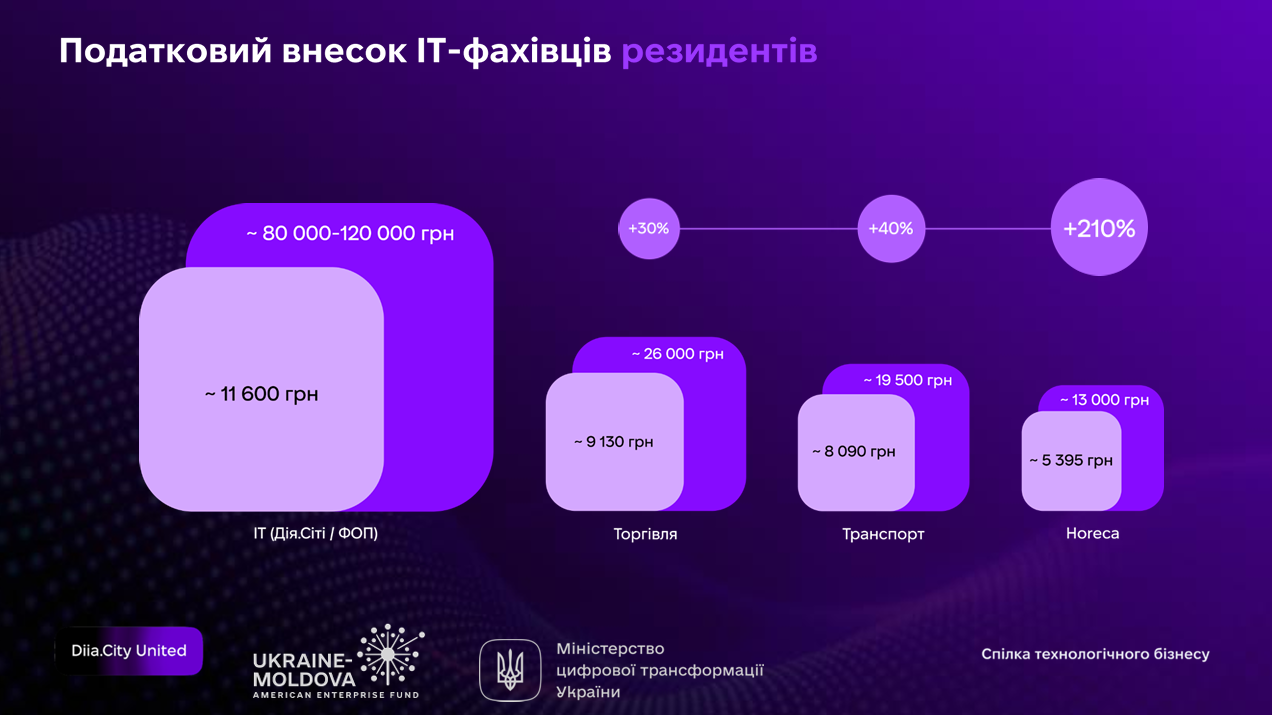 Податковий внесок IT-фахівців резидентів

+30%

+40%

+210%

~ 80 000-120 000 грн

~ 11 600 грн

IT (Дія.Сіті / ФОП)

~ 26 000 грн

~ 9 130 грн

Торгівля

~ 19 500 грн

~ 8 090 грн

Транспорт

~ 13 000 грн

~ 5 395 грн

Horeca

Diia.City United

UKRAINE-MOLDOVA
AMERICAN ENTERPRISE FUND

Міністерство цифрової трансформації України

Спілка технологічного бізнесу